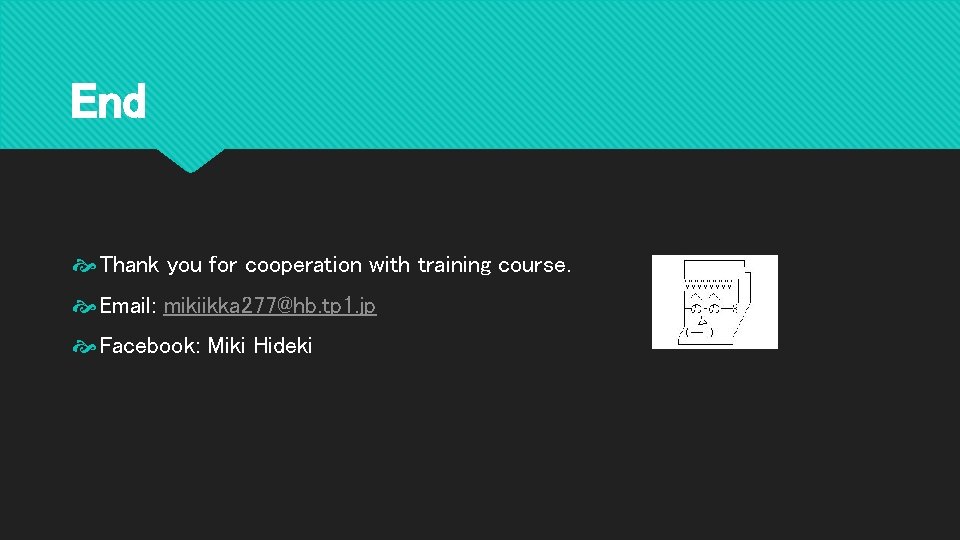 End

Thank you for cooperation with training course.

Email: mikiikka277@hb.tp1.jp

Facebook: Miki Hideki